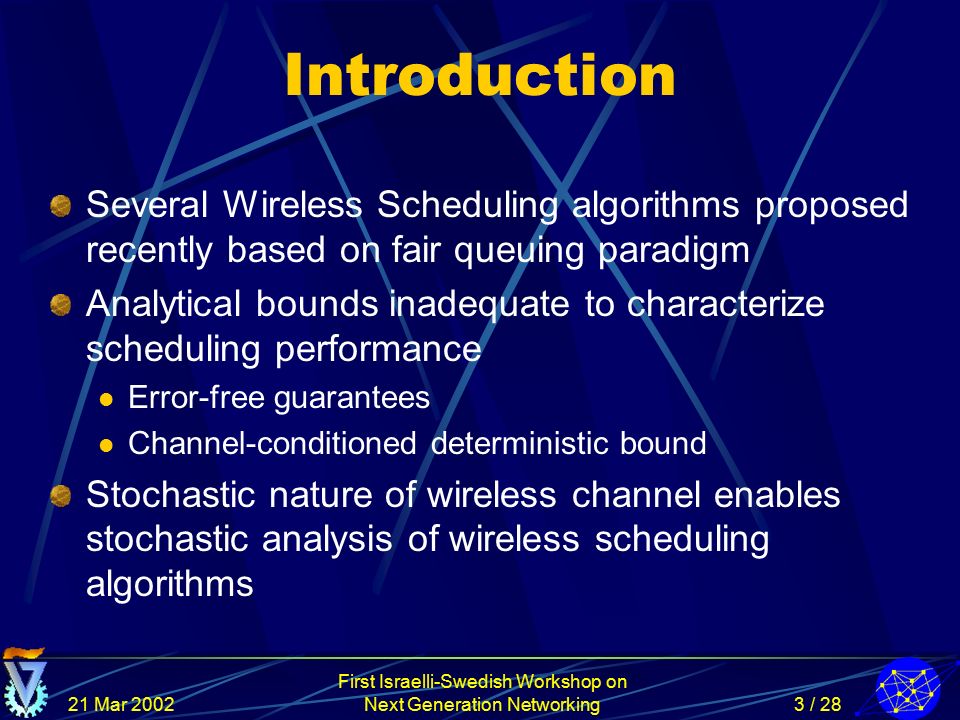 Introduction

Several Wireless Scheduling algorithms proposed recently based on fair queuing paradigm

Analytical bounds inadequate to characterize scheduling performance

Error-free guarantees

Channel-conditioned deterministic bound

Stochastic nature of wireless channel enables stochastic analysis of wireless scheduling algorithms

21 Mar 2002

First Israelli-Swedish Workshop on Next Generation Networking

3 / 28